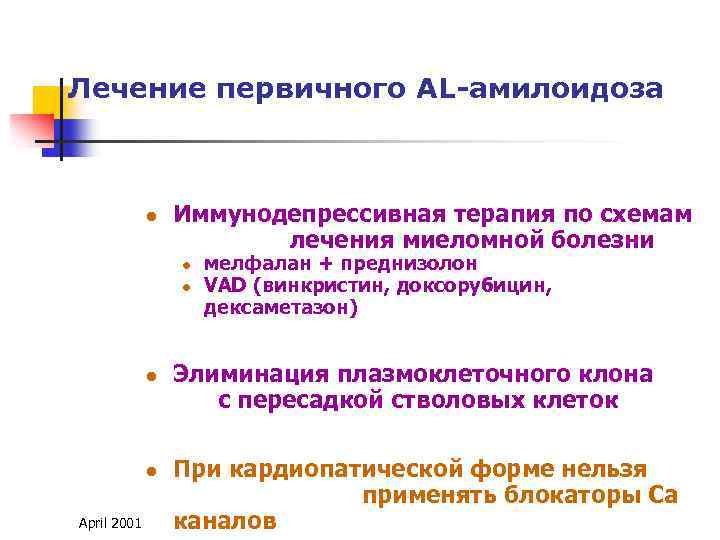 Лечение первичного AL-амилоидоза

- Иммунодепрессивная терапия по схемам лечения миеломной болезни
  - мелфалан + преднизолон
  - VAD (винкристин, доксорубицин, дексаметазон)

- Элиминация плазмоклеточного клона с пересадкой стволовых клеток

- При кардиопатической форме нельзя применять блокаторы Са каналов

April 2001